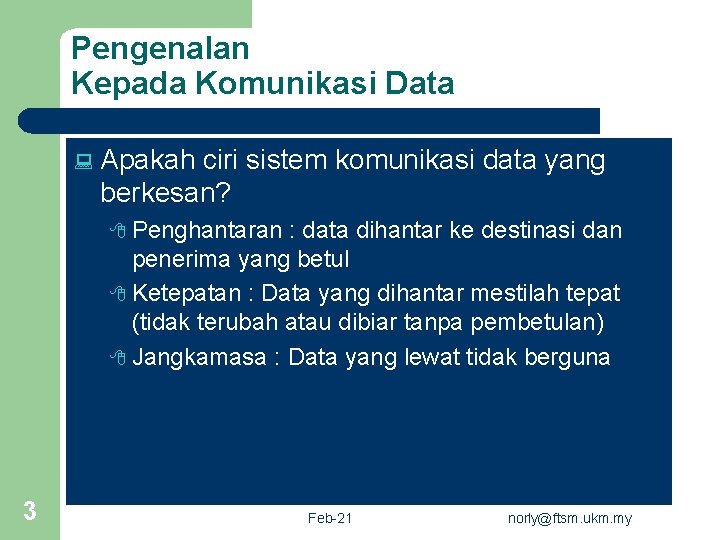 Pengenalan
Kepada Komunikasi Data

Apakah ciri sistem komunikasi data yang berkesan?

Penghantaran : data dihantar ke destinasi dan penerima yang betul

Ketepatan : Data yang dihantar mestilah tepat (tidak terubah atau dibiar tanpa pembetulan)

Jangkamasa : Data yang lewat tidak berguna

3

Feb-21

norly@ftsm.ukm.my